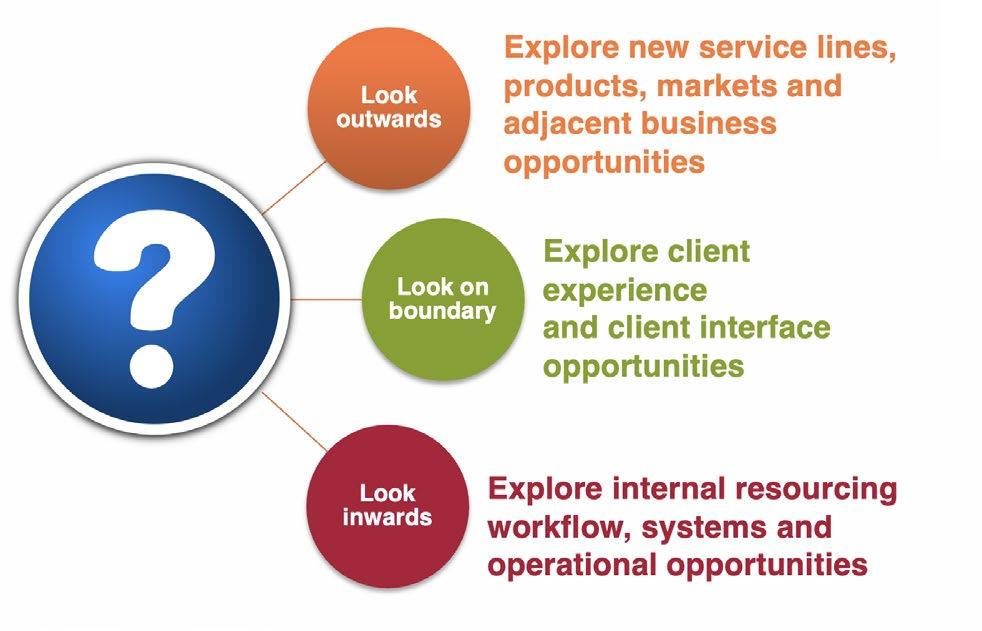 ?

Look outwards

Explore new service lines, products, markets and adjacent business opportunities

Look on boundary

Explore client experience and client interface opportunities

Look inwards

Explore internal resourcing workflow, systems and operational opportunities